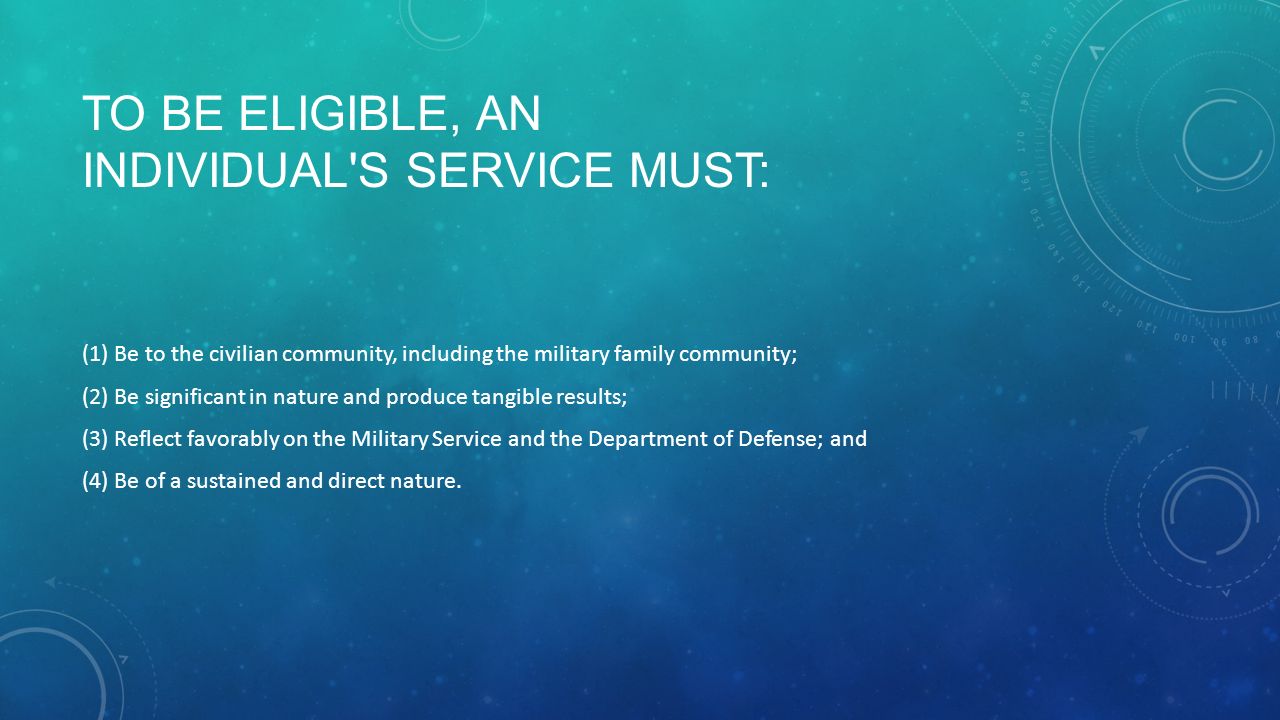 TO BE ELIGIBLE, AN INDIVIDUAL'S SERVICE MUST:

(1) Be to the civilian community, including the military family community;

(2) Be significant in nature and produce tangible results;

(3) Reflect favorably on the Military Service and the Department of Defense; and

(4) Be of a sustained and direct nature.